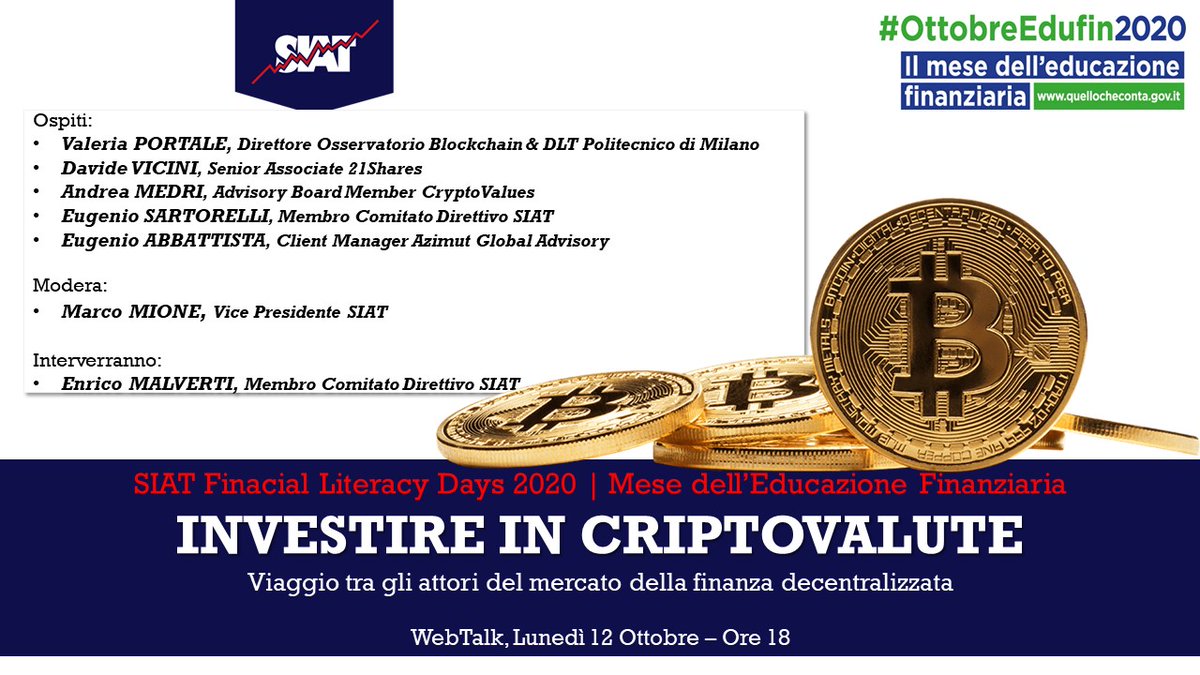 SIAT

#OttobreEdufin2020
Il mese dell'educazione finanziaria www.quellocheconta.gov.it

Ospiti:
• Valeria PORTALE, Direttore Osservatorio Blockchain & DLT Politecnico di Milano
• Davide VICINI, Senior Associate 21Shares
• Andrea MEDRI, Advisory Board Member CryptoValues
• Eugenio SARTORELLI, Membro Comitato Direttivo SIAT
• Eugenio ABBATTISTA, Client Manager Azimut Global Advisory

Modera:
• Marco MIONE, Vice Presidente SIAT

Interverranno:
• Enrico MALVERTI, Membro Comitato Direttivo SIAT

SIAT Finacial Literacy Days 2020 | Mese dell'Educazione Finanziaria
INVESTIRE IN CRIPTOVALUTE
Viaggio tra gli attori del mercato della finanza decentralizzata

WebTalk, Lunedì 12 Ottobre – Ore 18